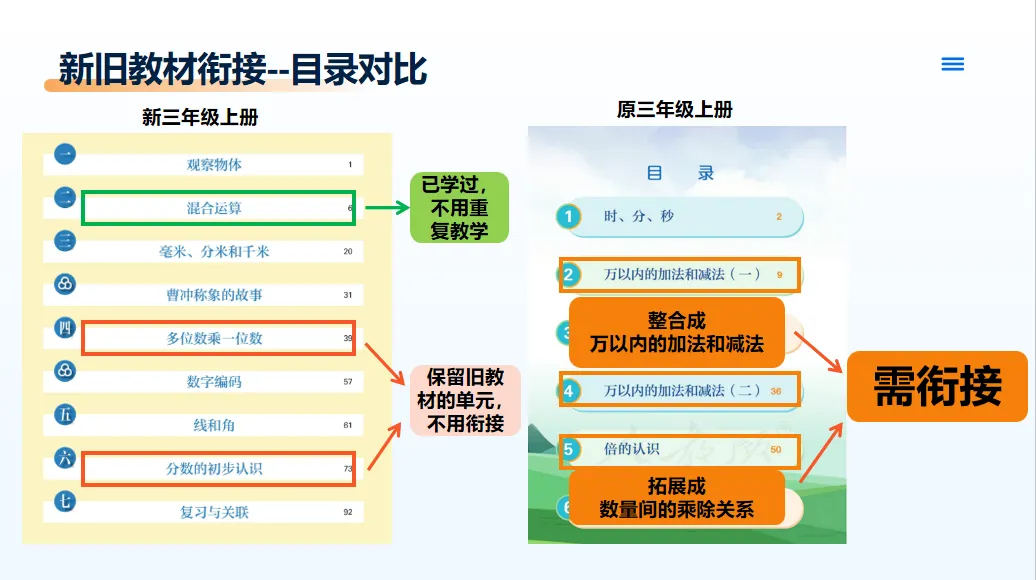 新旧教材衔接--目录对比

新三年级上册

一 观察物体 1
二 混合运算 6
三 毫米、分米和千米 20
曹冲称象的故事 31
四 多位数乘一位数 39
数字编码 57
五 线和角 61
六 分数的初步认识 73
七 复习与关联 92

已学过，不用重复教学

保留旧教材的单元，不用衔接

原三年级上册

目 录

1 时、分、秒 2
2 万以内的加法和减法（一） 9
3
整合成 万以内的加法和减法
4 万以内的加法和减法（二） 36
5 倍的认识 50
6
拓展成 数量间的乘除关系

需衔接